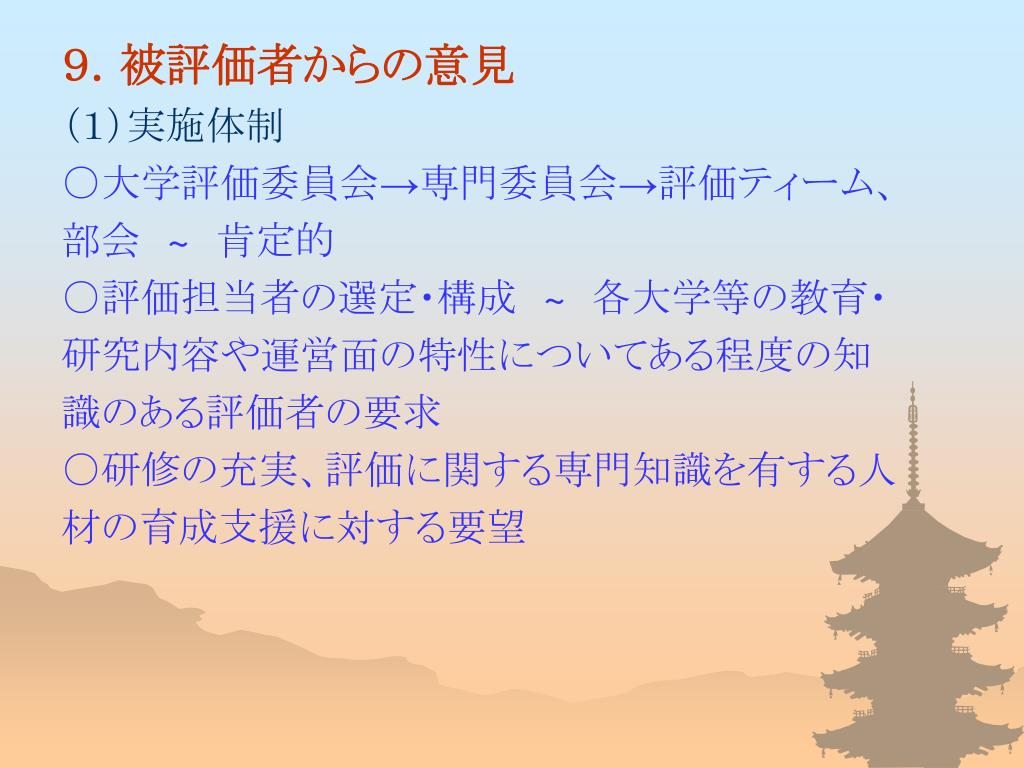 9. 被評価者からの意見

(1)実施体制

○大学評価委員会→専門委員会→評価ティーム、部会 ～ 肯定的

○評価担当者の選定・構成 ～ 各大学等の教育・研究内容や運営面の特性についてある程度の知識のある評価者の要求

○研修の充実、評価に関する専門知識を有する人材の育成支援に対する要望